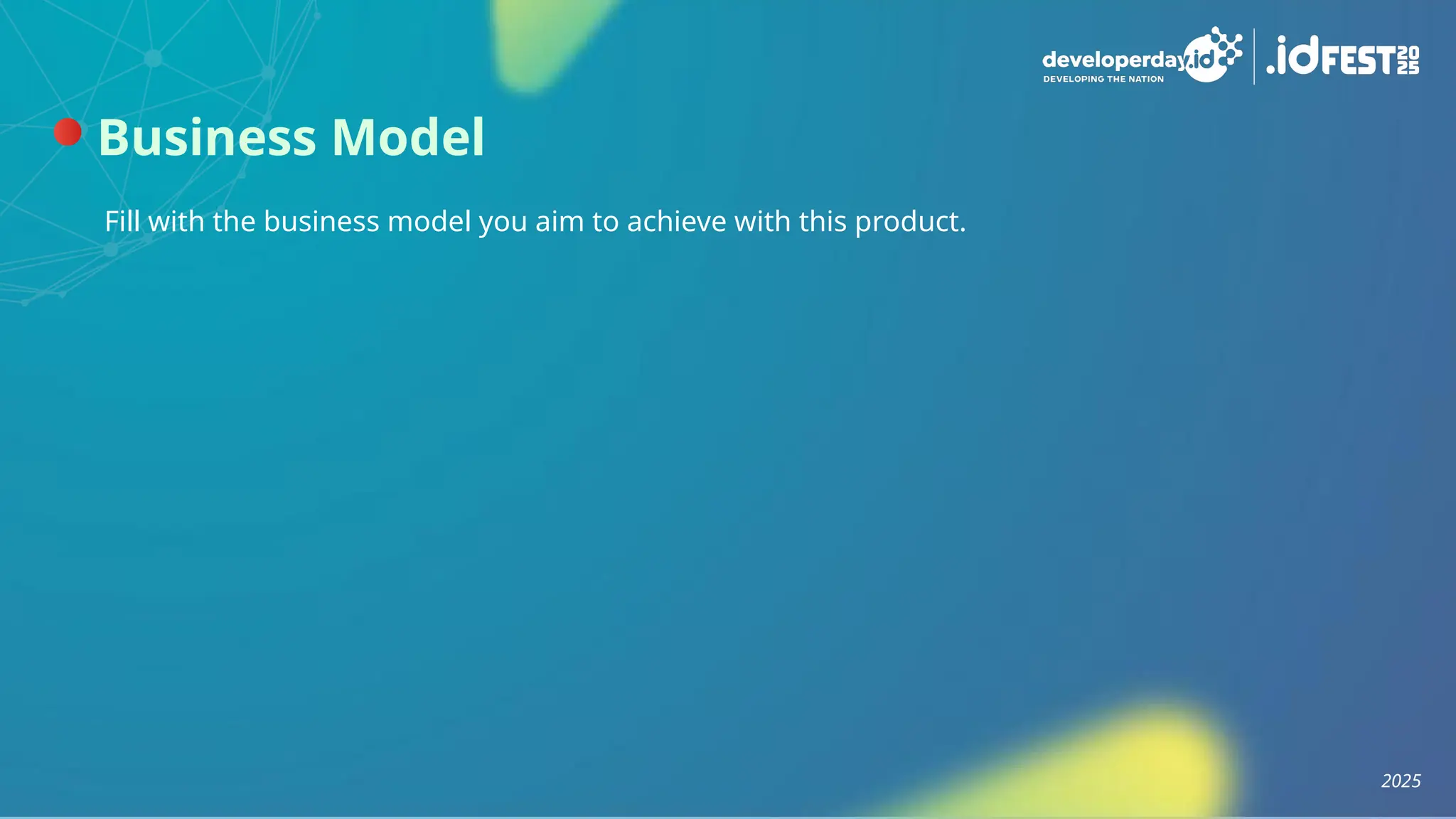 developerday.id
DEVELOPING THE NATION
.idFEST 2025

Business Model

Fill with the business model you aim to achieve with this product.

2025